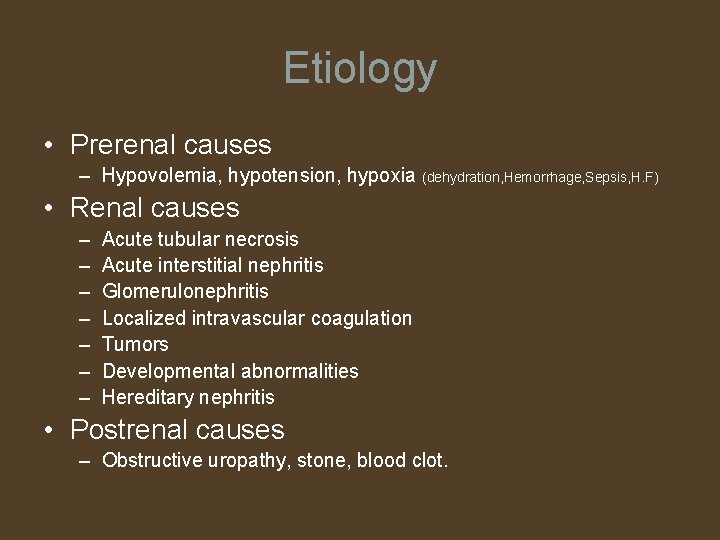 Etiology

• Prerenal causes
– Hypovolemia, hypotension, hypoxia (dehydration,Hemorrhage,Sepsis,H.F)

• Renal causes
– Acute tubular necrosis
– Acute interstitial nephritis
– Glomerulonephritis
– Localized intravascular coagulation
– Tumors
– Developmental abnormalities
– Hereditary nephritis

• Postrenal causes
– Obstructive uropathy, stone, blood clot.